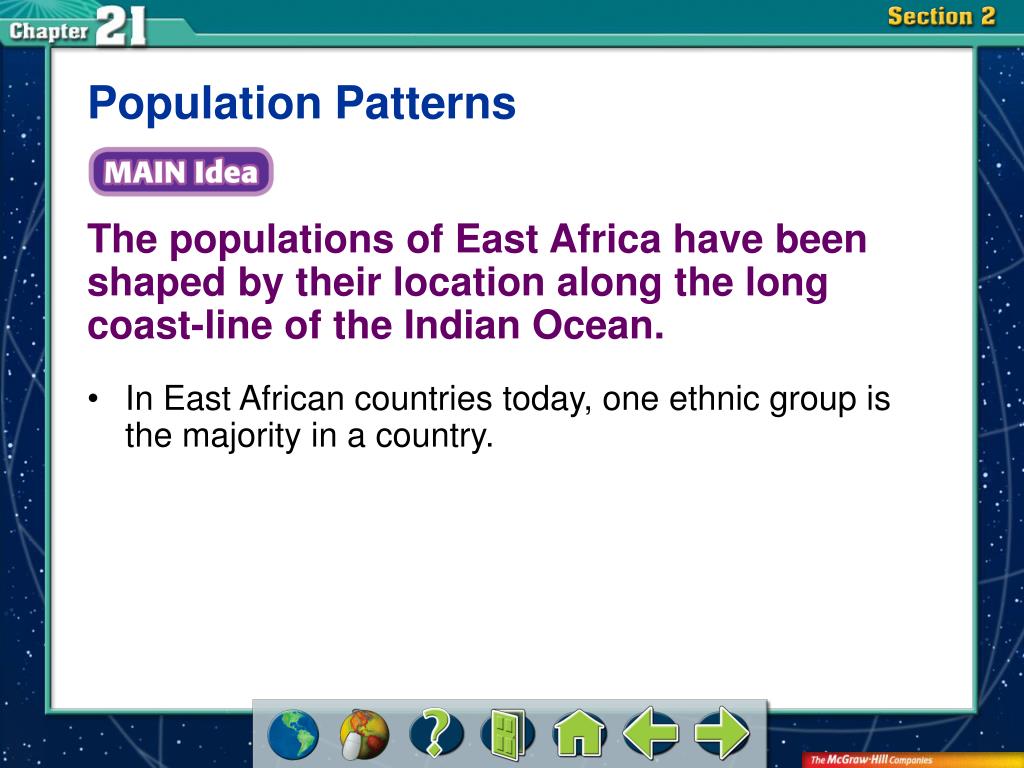 Chapter 21

Section 2

Population Patterns

MAIN Idea

The populations of East Africa have been shaped by their location along the long coast-line of the Indian Ocean.

• In East African countries today, one ethnic group is the majority in a country.

?

The McGraw-Hill Companies